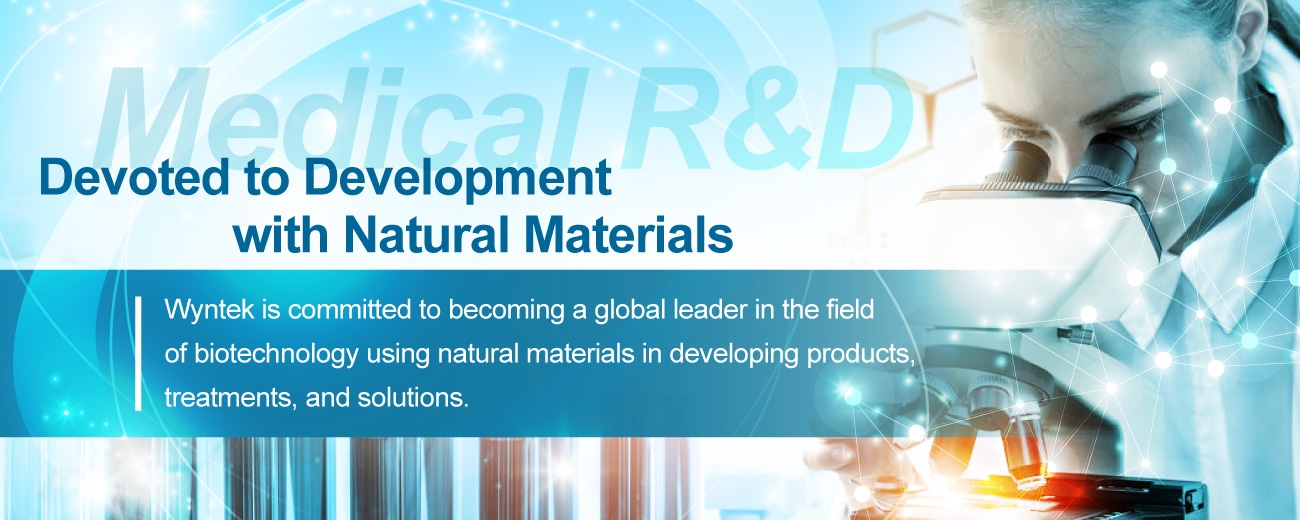 Medical R&D

Devoted to Development with Natural Materials

Wyntek is committed to becoming a global leader in the field of biotechnology using natural materials in developing products, treatments, and solutions.